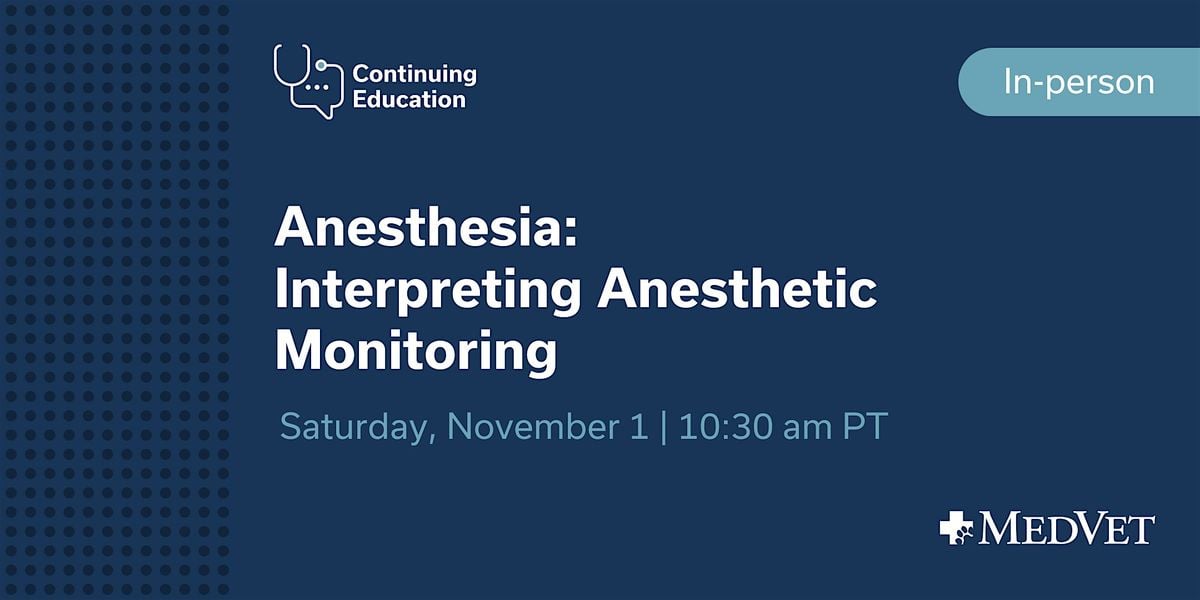 Continuing Education

In-person

Anesthesia: Interpreting Anesthetic Monitoring

Saturday, November 1 | 10:30 am PT

MEDVET